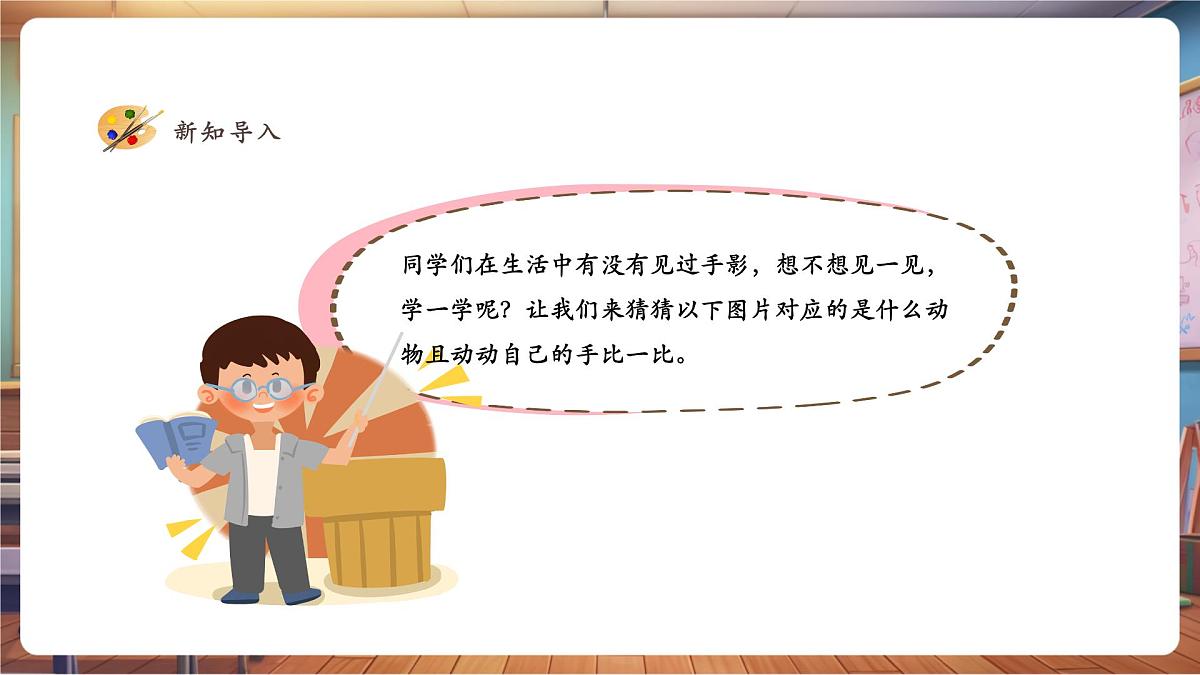 新知导入

同学们在生活中有没有见过手影，想不想见一见，学一学呢？让我们来猜猜以下图片对应的是什么动物且动动自己的手比一比。